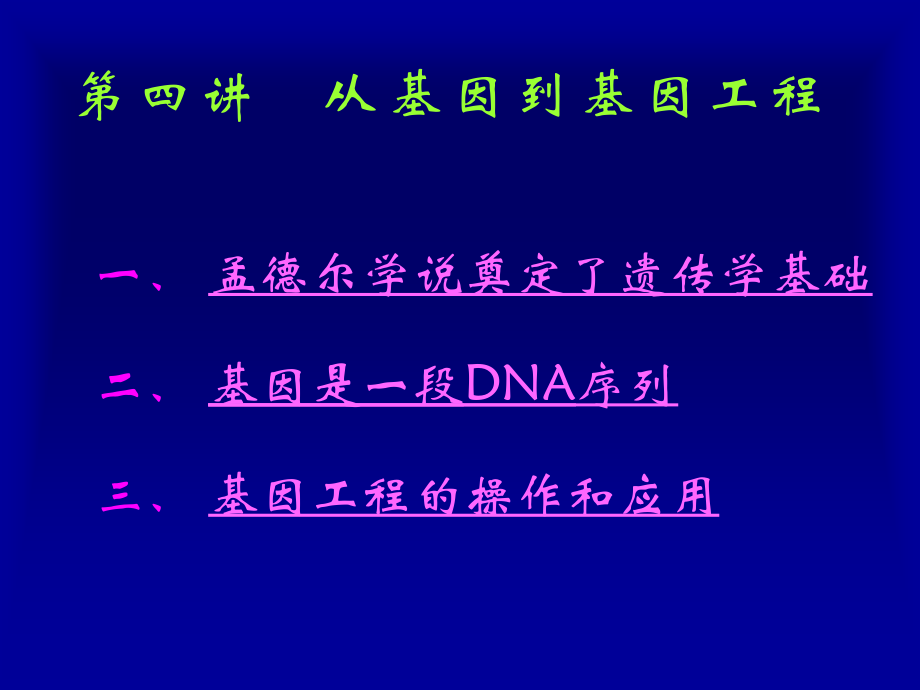 第四讲　从基因到基因工程

一、 孟德尔学说奠定了遗传学基础

二、 基因是一段DNA序列

三、 基因工程的操作和应用